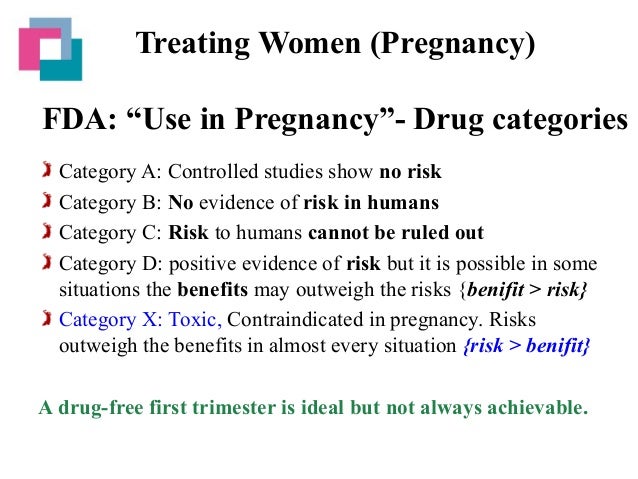 Treating Women (Pregnancy)

FDA: “Use in Pregnancy”- Drug categories

Category A: Controlled studies show no risk

Category B: No evidence of risk in humans

Category C: Risk to humans cannot be ruled out

Category D: positive evidence of risk but it is possible in some situations the benefits may outweigh the risks {benifit > risk}

Category X: Toxic, Contraindicated in pregnancy. Risks outweigh the benefits in almost every situation {risk > benifit}

A drug-free first trimester is ideal but not always achievable.